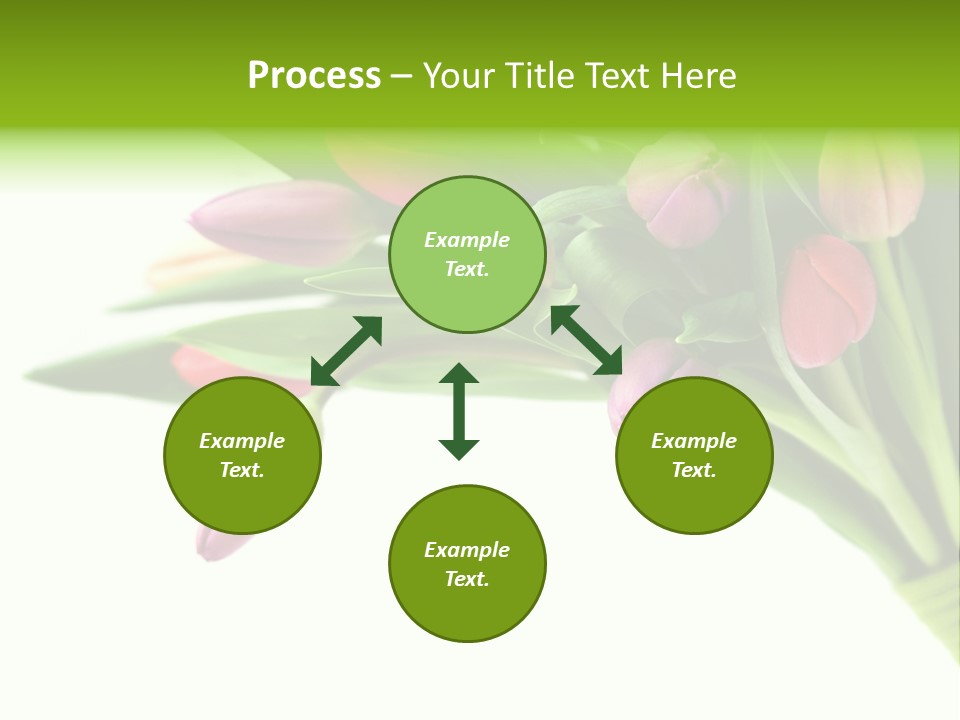 Process – Your Title Text Here

Example Text.

Example Text.

Example Text.

Example Text.